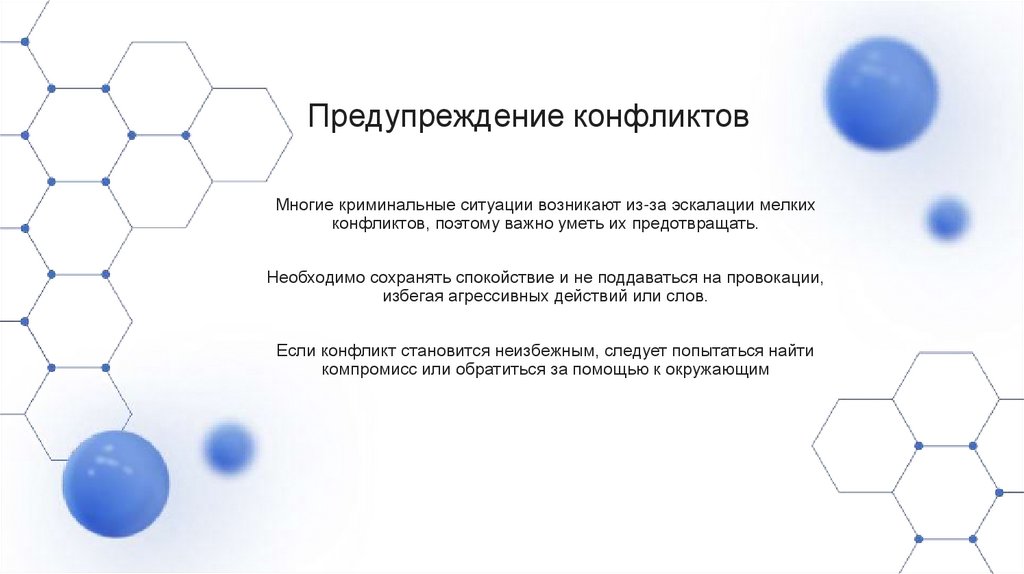 Предупреждение конфликтов

Многие криминальные ситуации возникают из-за эскалации мелких конфликтов, поэтому важно уметь их предотвращать.

Необходимо сохранять спокойствие и не поддаваться на провокации, избегая агрессивных действий или слов.

Если конфликт становится неизбежным, следует попытаться найти компромисс или обратиться за помощью к окружающим